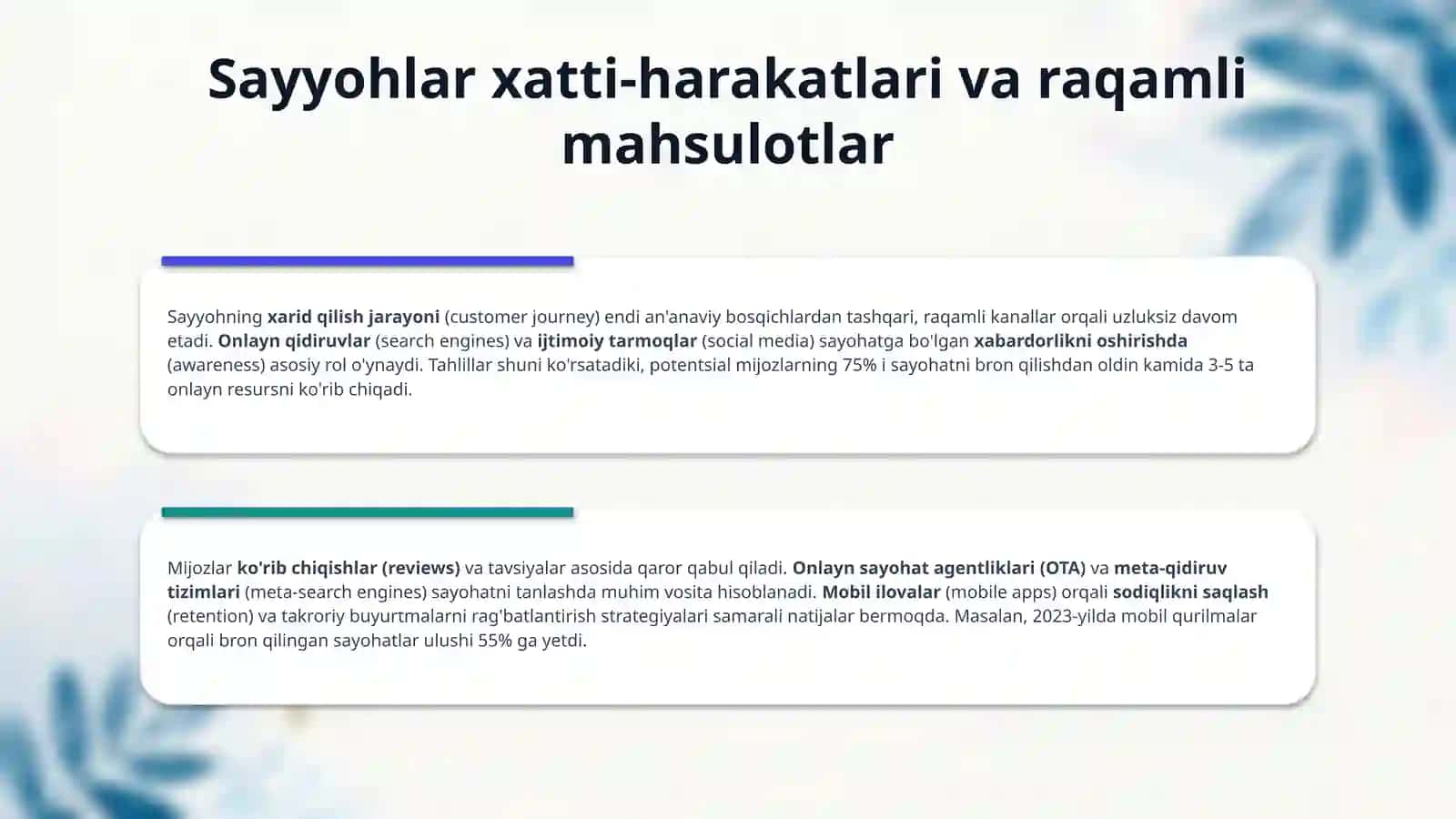 Sayyohlar xatti-harakatlari va raqamli mahsulotlar

Sayyohning xarid qilish jarayoni (customer journey) endi an'anaviy bosqichlardan tashqari, raqamli kanallar orqali uzluksiz davom etadi. Onlayn qidiruvlar (search engines) va ijtimoiy tarmoqlar (social media) sayohatga bo'lgan xabardorlikni oshirishda (awareness) asosiy rol o'ynaydi. Tahlillar shuni ko'rsatadiki, potentsial mijozlarning 75% i sayohatni bron qilishdan oldin kamida 3-5 ta onlayn resursni ko'rib chiqadi.

Mijozlar ko'rib chiqishlar (reviews) va tavsiyalar asosida qaror qabul qiladi. Onlayn sayohat agentliklari (OTA) va meta-qidiruv tizimlari (meta-search engines) sayohatni tanlashda muhim vosita hisoblanadi. Mobil ilovalar (mobile apps) orqali sodiqlikni saqlash (retention) va takroriy buyurtmalarni rag'batlantirish strategiyalari samarali natijalar bermoqda. Masalan, 2023-yilda mobil qurilmalar orqali bron qilingan sayohatlar ulushi 55% ga yetdi.